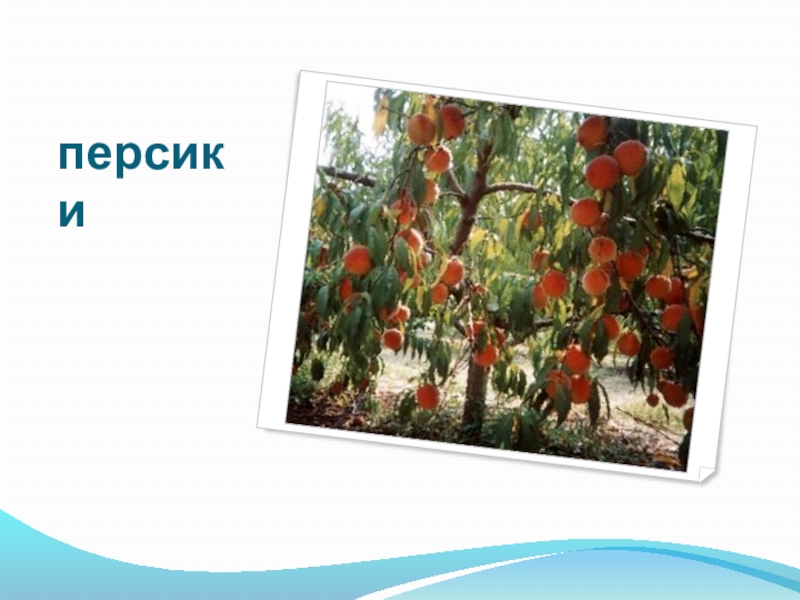 персики